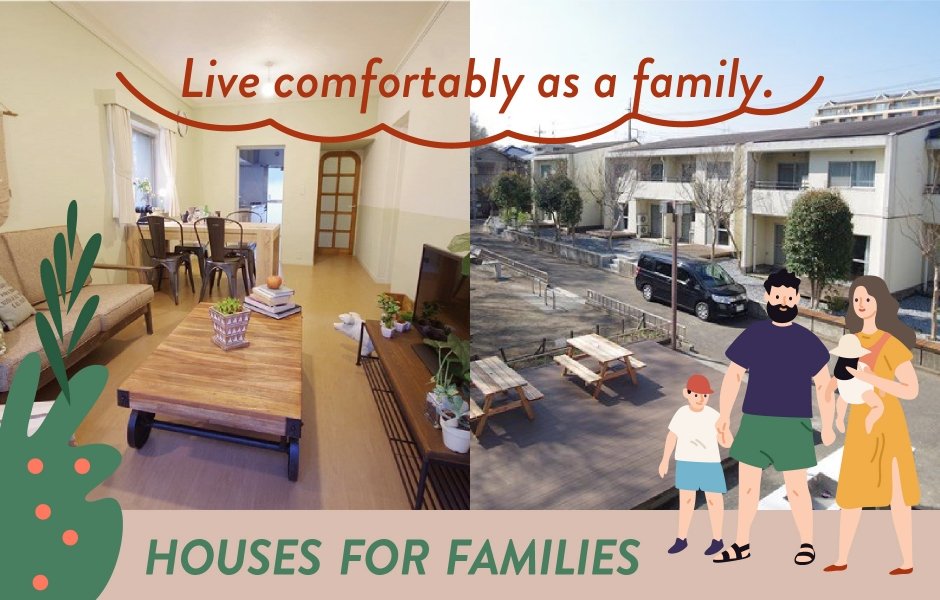 Live comfortably as a family.

HOUSES FOR FAMILIES